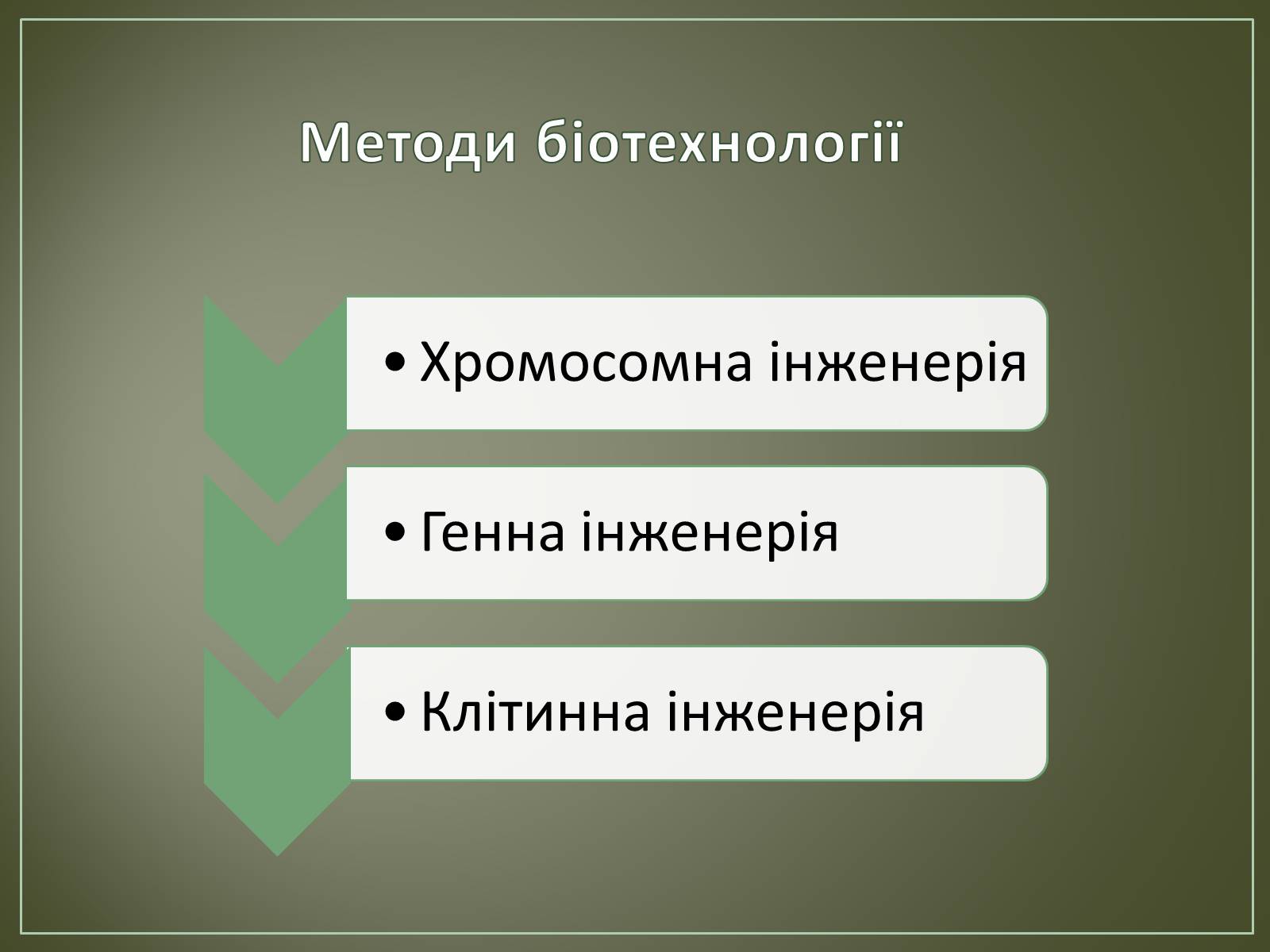 Методи біотехнології

• Хромосомна інженерія

• Генна інженерія

• Клітинна інженерія